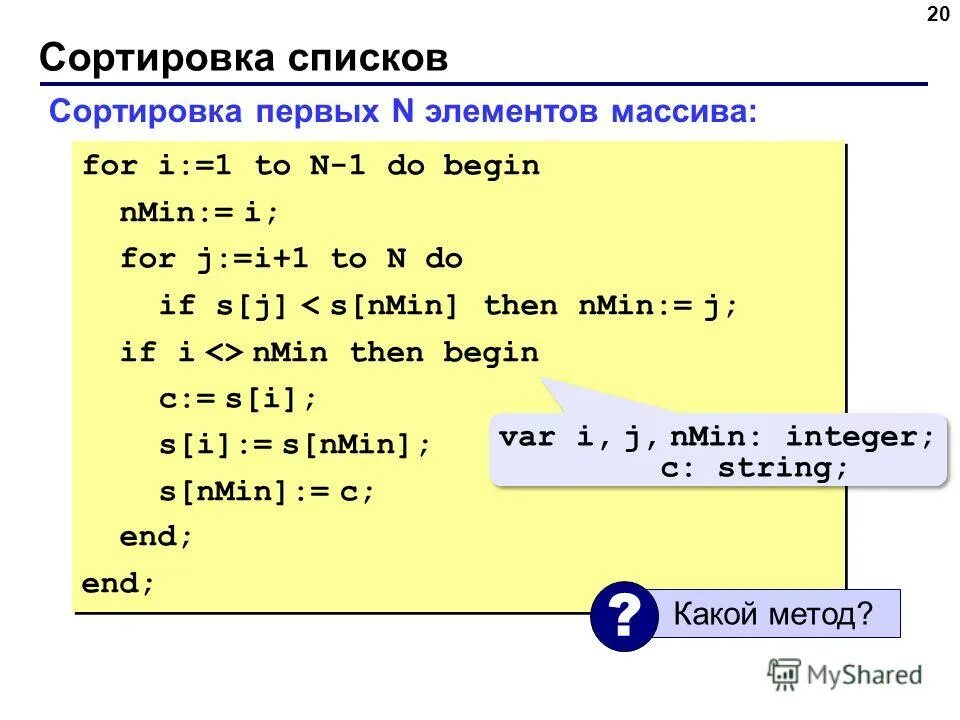 20

Сортировка списков

Сортировка первых N элементов массива:

for i:=1 to N-1 do begin
nMin:= i;
for j:=i+1 to N do
if s[j] < s[nMin] then nMin:= j;
if i <> nMin then begin
c:= s[i];
s[i]:= s[nMin];
s[nMin]:= c;
end;
end;

var i, j, nMin: integer;
c: string;

?

Какой метод?

MyShared